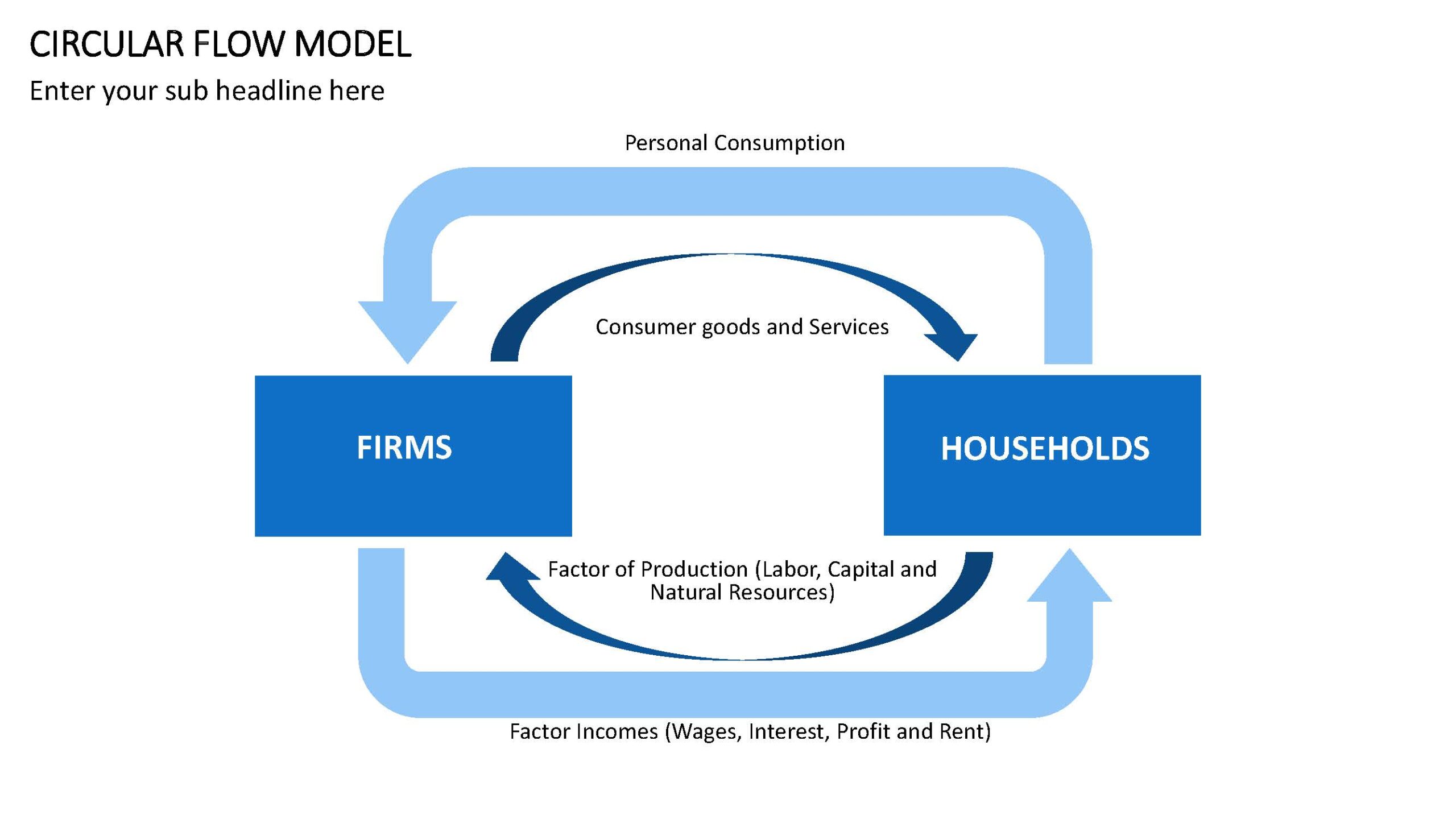 CIRCULAR FLOW MODEL

Enter your sub headline here

Personal Consumption

Consumer goods and Services

FIRMS

HOUSEHOLDS

Factor of Production (Labor, Capital and Natural Resources)

Factor Incomes (Wages, Interest, Profit and Rent)